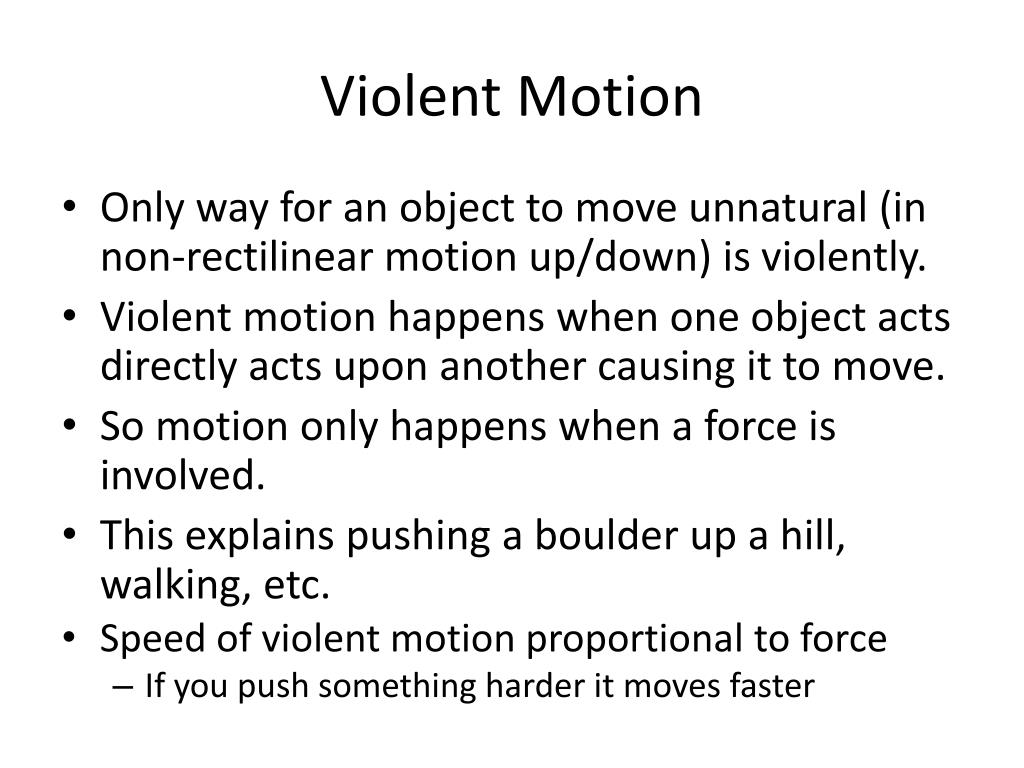 Violent Motion

• Only way for an object to move unnatural (in non-rectilinear motion up/down) is violently.
• Violent motion happens when one object acts directly acts upon another causing it to move.
• So motion only happens when a force is involved.
• This explains pushing a boulder up a hill, walking, etc.
• Speed of violent motion proportional to force
  – If you push something harder it moves faster